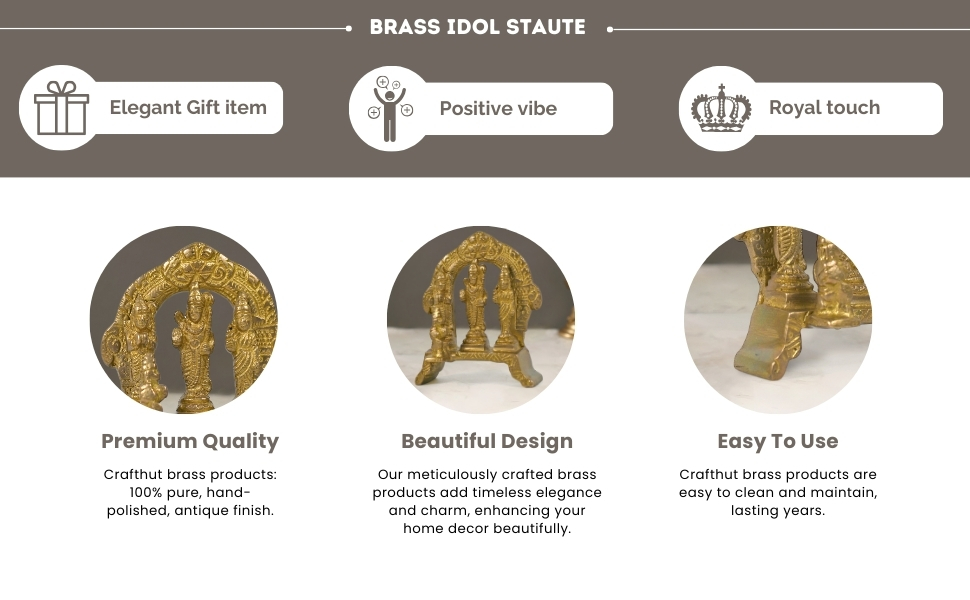 BRASS IDOL STAUTE

Elegant Gift item

Positive vibe

Royal touch

Premium Quality

Crafthut brass products: 100% pure, hand-polished, antique finish.

Beautiful Design

Our meticulously crafted brass products add timeless elegance and charm, enhancing your home decor beautifully.

Easy To Use

Crafthut brass products are easy to clean and maintain, lasting years.